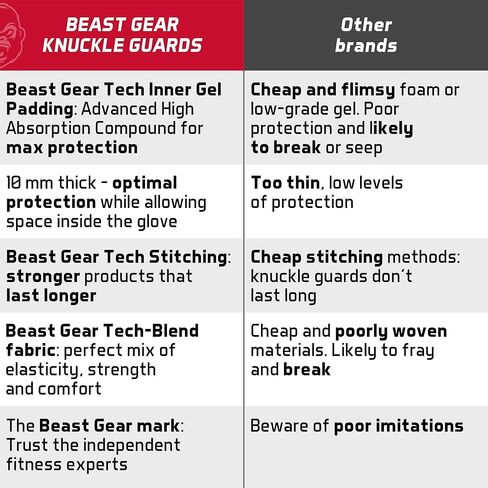 | BEAST GEAR KNUCKLE GUARDS | Other brands |
|---|---|
| Beast Gear Tech Inner Gel Padding: Advanced High Absorption Compound for max protection | Cheap and flimsy foam or low-grade gel. Poor protection and likely to break or seep |
| 10 mm thick - optimal protection while allowing space inside the glove | Too thin, low levels of protection |
| Beast Gear Tech Stitching: stronger products that last longer | Cheap stitching methods: knuckle guards don´t last long |
| Beast Gear Tech-Blend fabric: perfect mix of elasticity, strength and comfort | Cheap and poorly woven materials. Likely to fray and break |
| The Beast Gear mark: Trust the independent fitness experts | Beware of poor imitations |